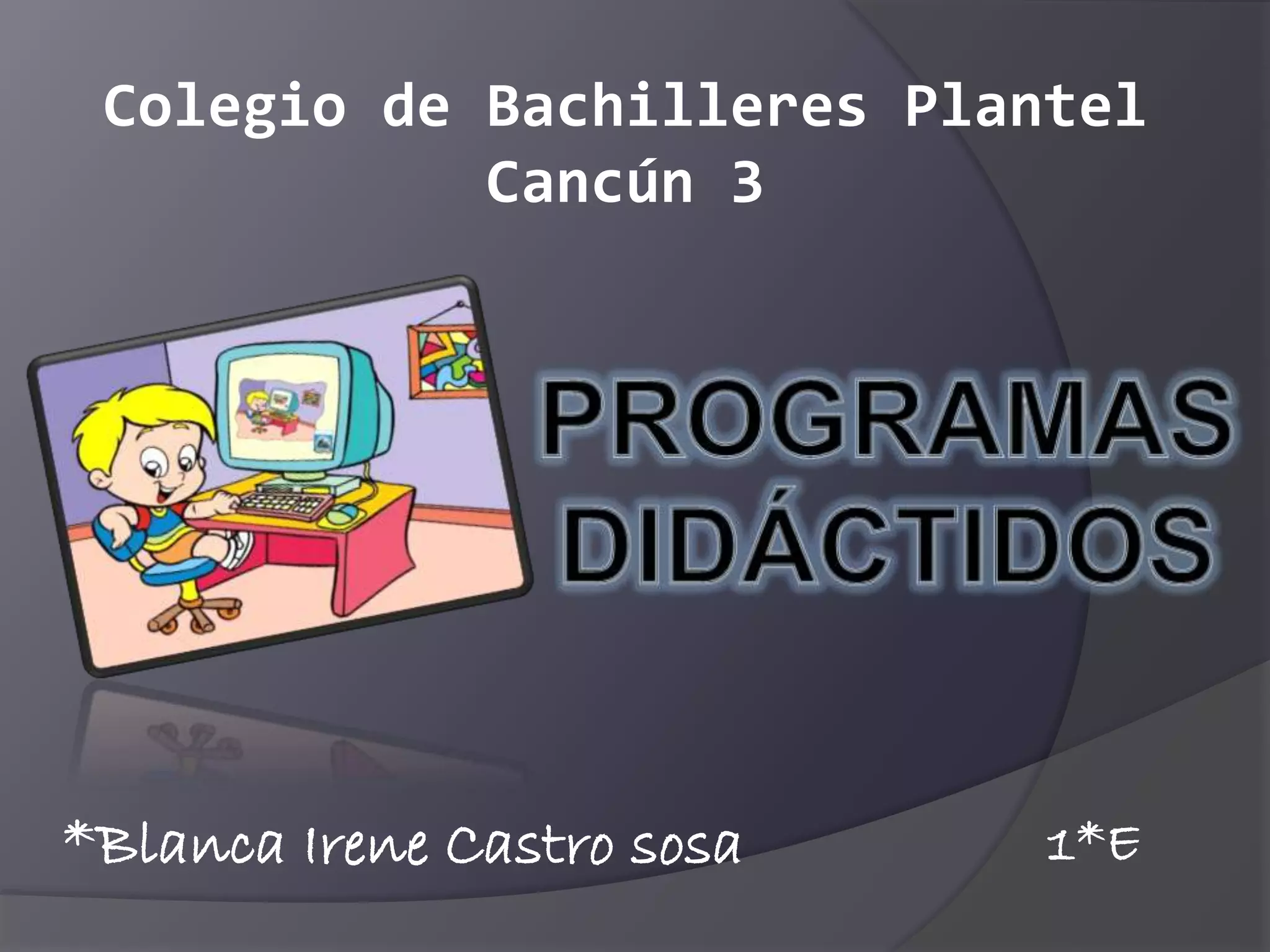 Colegio de Bachilleres Plantel Cancún 3

PROGRAMAS DIDÁCTIDOS

*Blanca Irene Castro sosa 1*E